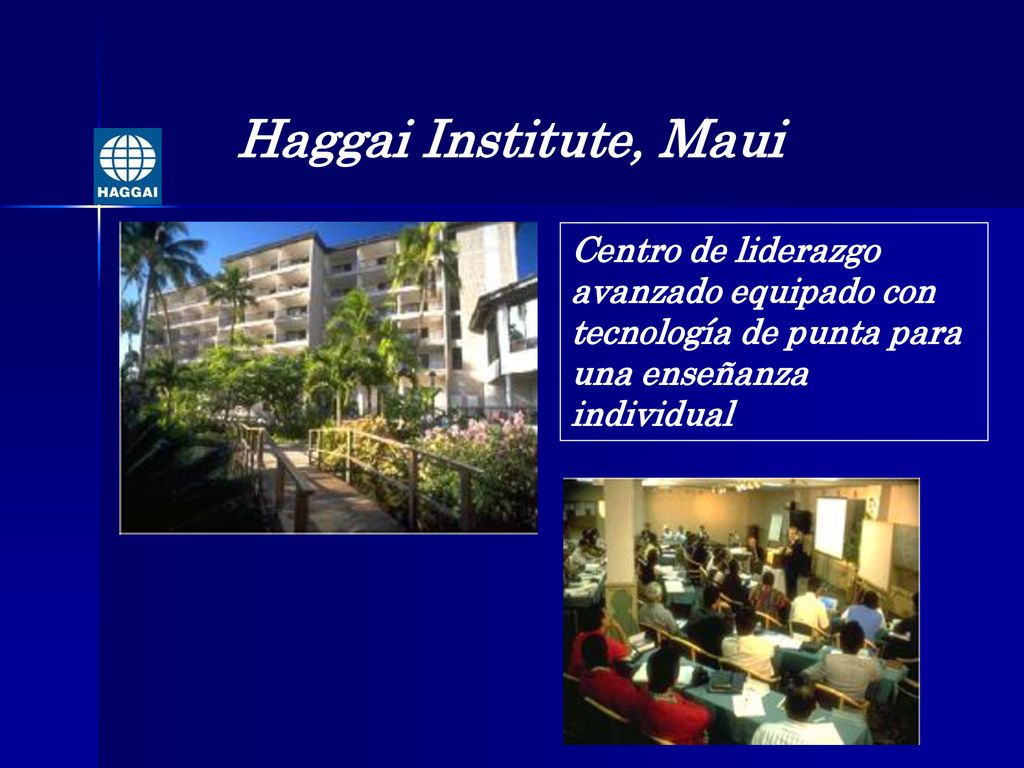 HAGGAI

Haggai Institute, Maui

Centro de liderazgo avanzado equipado con tecnología de punta para una enseñanza individual